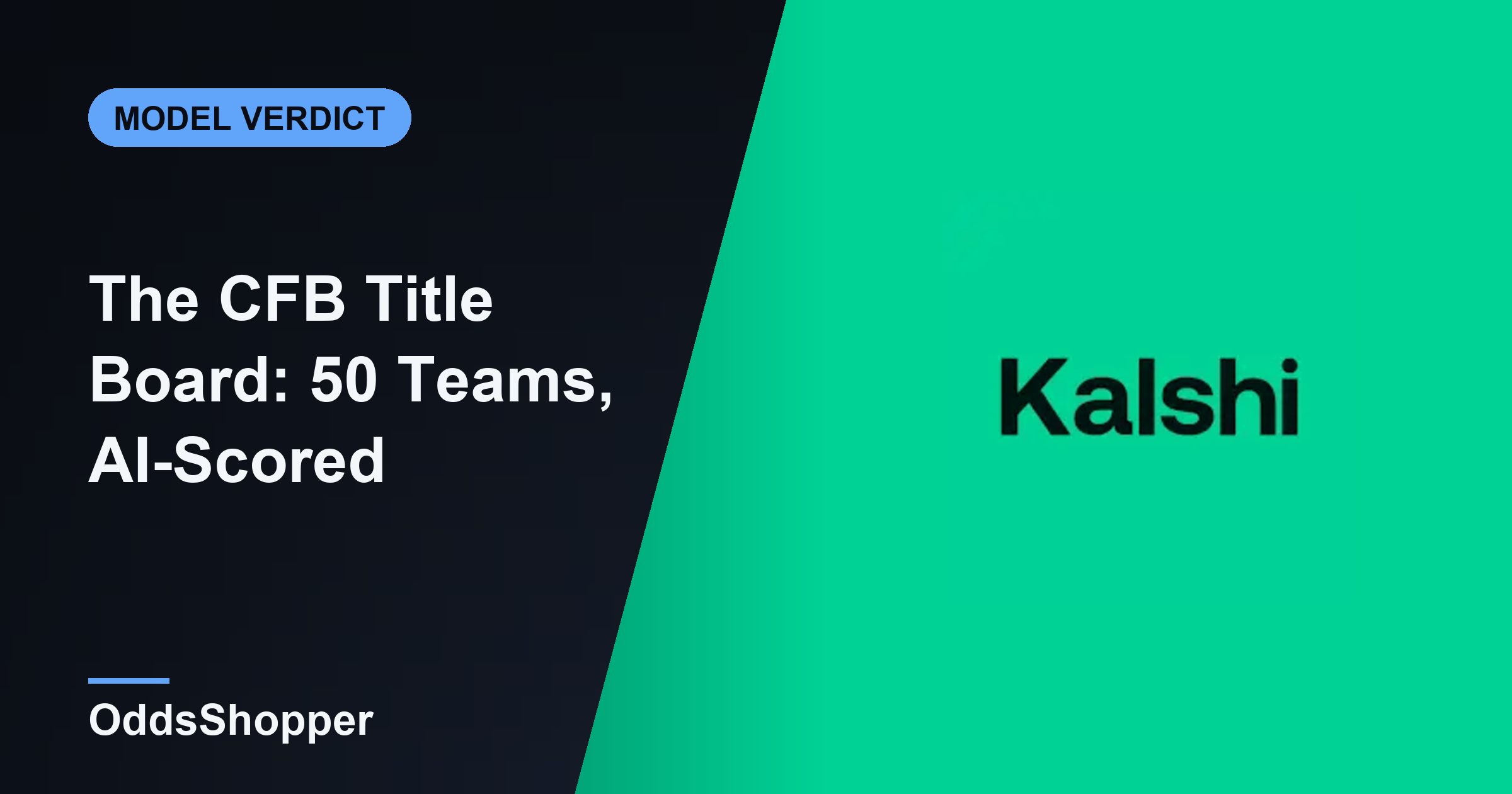 MODEL VERDICT

The CFB Title Board: 50 Teams, AI-Scored

OddsShopper

Kalshi